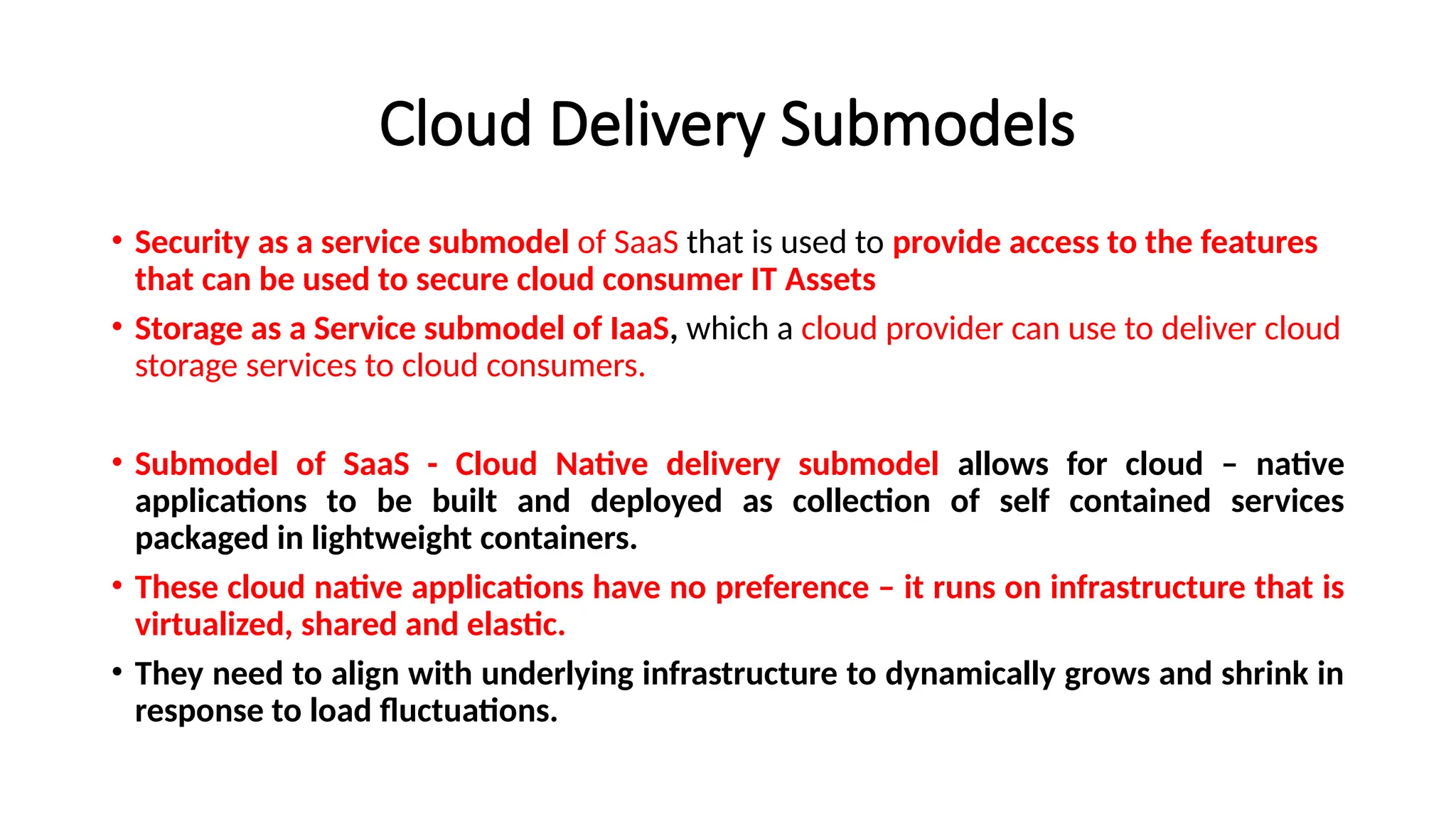 Cloud Delivery Submodels

• Security as a service submodel of SaaS that is used to provide access to the features that can be used to secure cloud consumer IT Assets

• Storage as a Service submodel of IaaS, which a cloud provider can use to deliver cloud storage services to cloud consumers.

• Submodel of SaaS - Cloud Native delivery submodel allows for cloud – native applications to be built and deployed as collection of self contained services packaged in lightweight containers.

• These cloud native applications have no preference – it runs on infrastructure that is virtualized, shared and elastic.

• They need to align with underlying infrastructure to dynamically grows and shrink in response to load fluctuations.